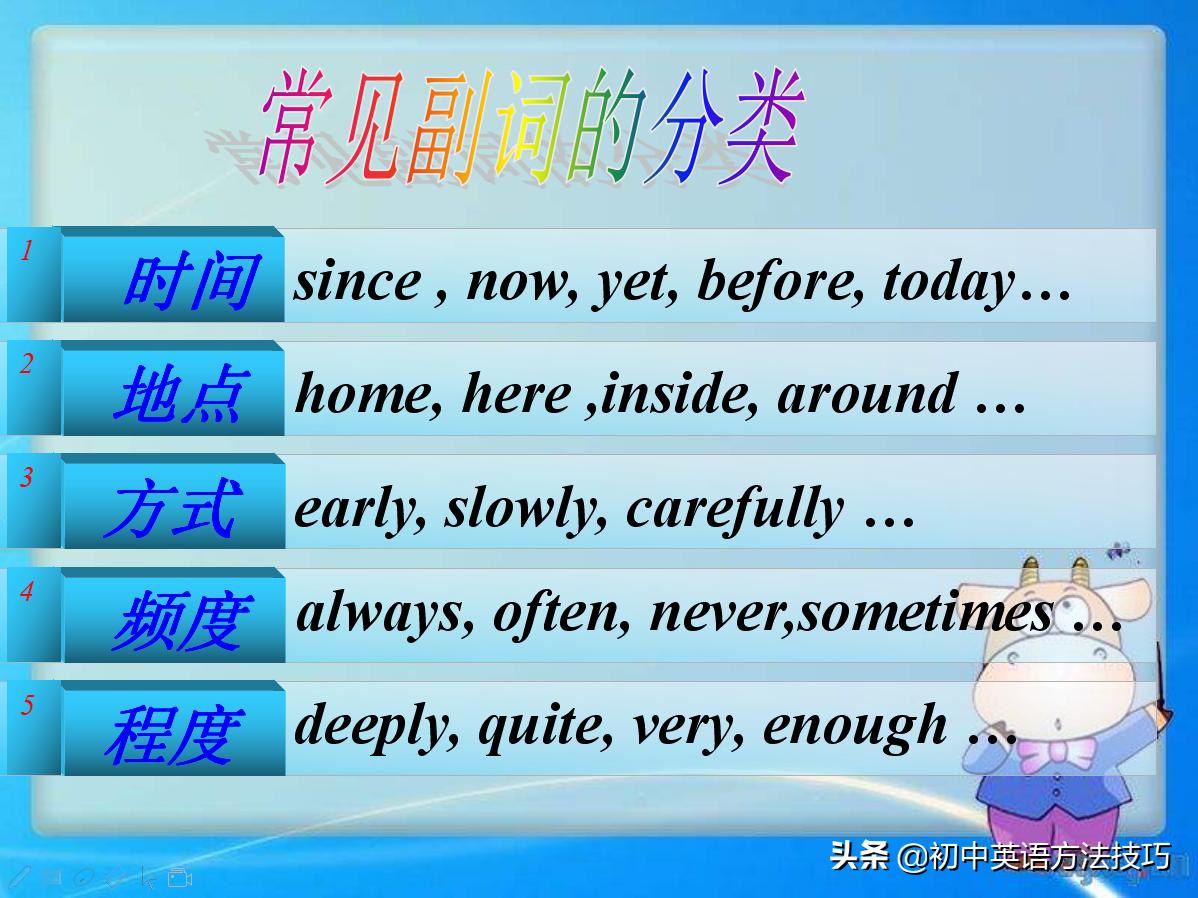 常见副词的分类

1 时间 since , now, yet, before, today…

2 地点 home, here ,inside, around …

3 方式 early, slowly, carefully …

4 频度 always, often, never,sometimes …

5 程度 deeply, quite, very, enough …

头条 @初中英语方法技巧